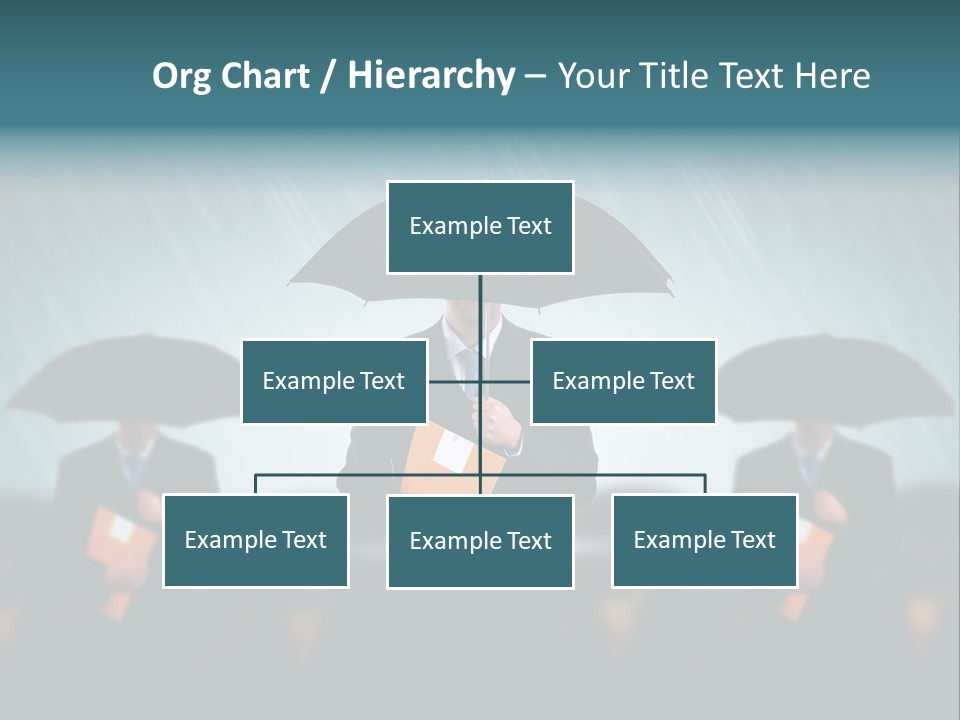 Org Chart / Hierarchy – Your Title Text Here

Example Text

Example Text

Example Text

Example Text

Example Text

Example Text